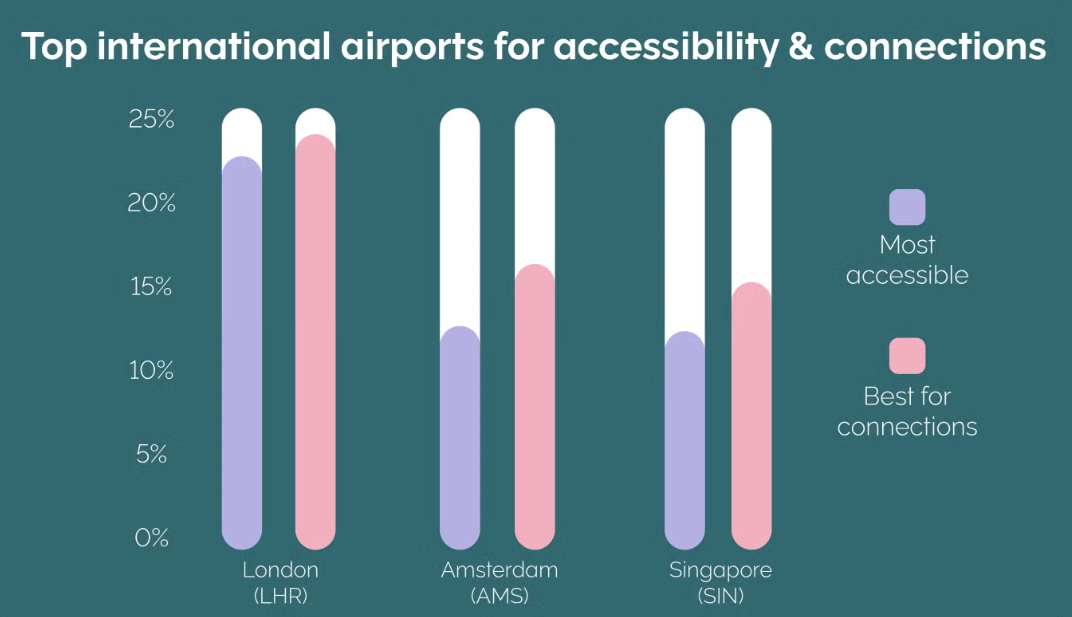 Top international airports for accessibility & connections

25%
20%
15%
10%
5%
0%

London (LHR)
Amsterdam (AMS)
Singapore (SIN)

Most accessible

Best for connections